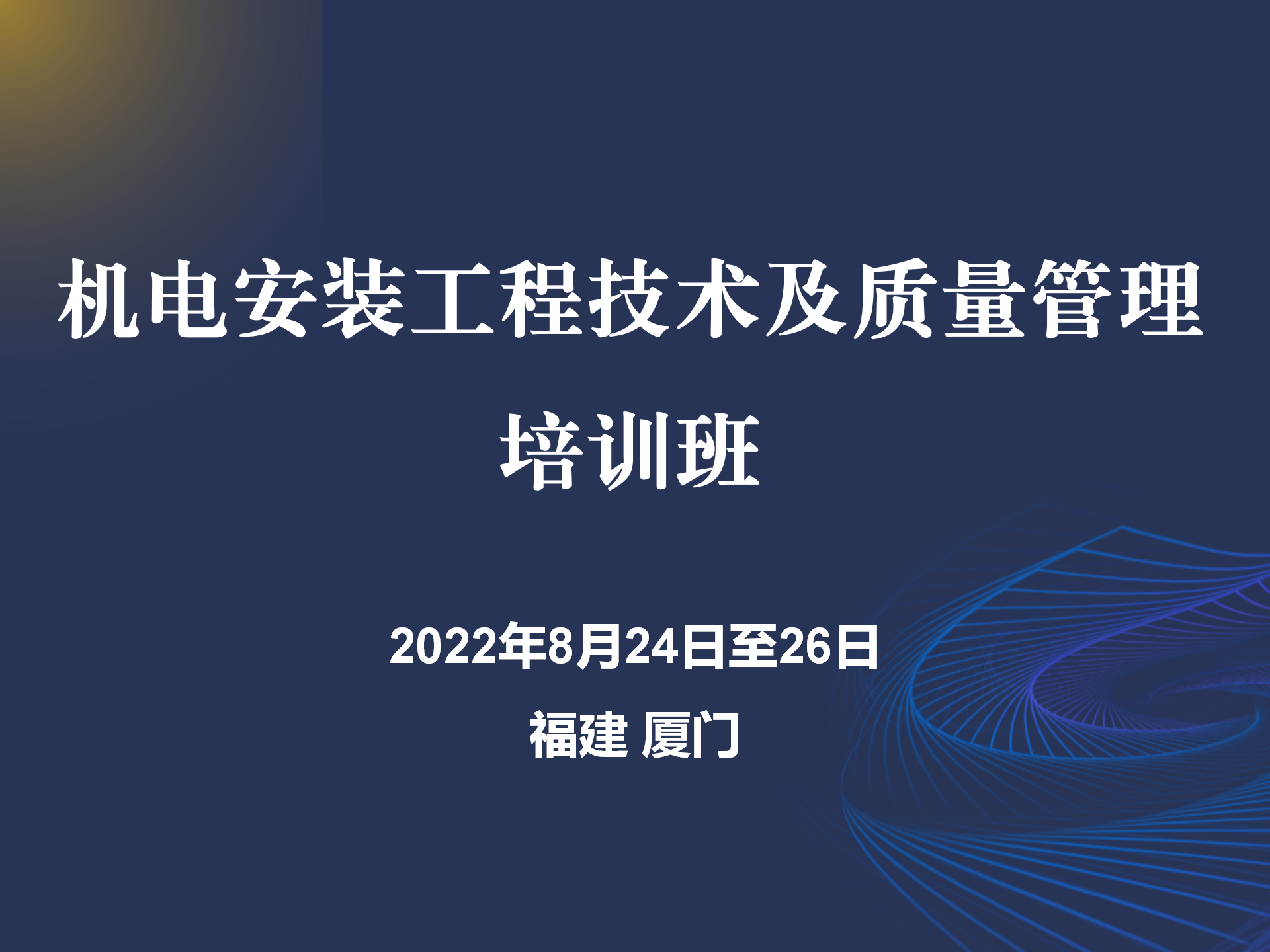 机电安装工程技术及质量管理培训班

2022年8月24日至26日

福建 厦门